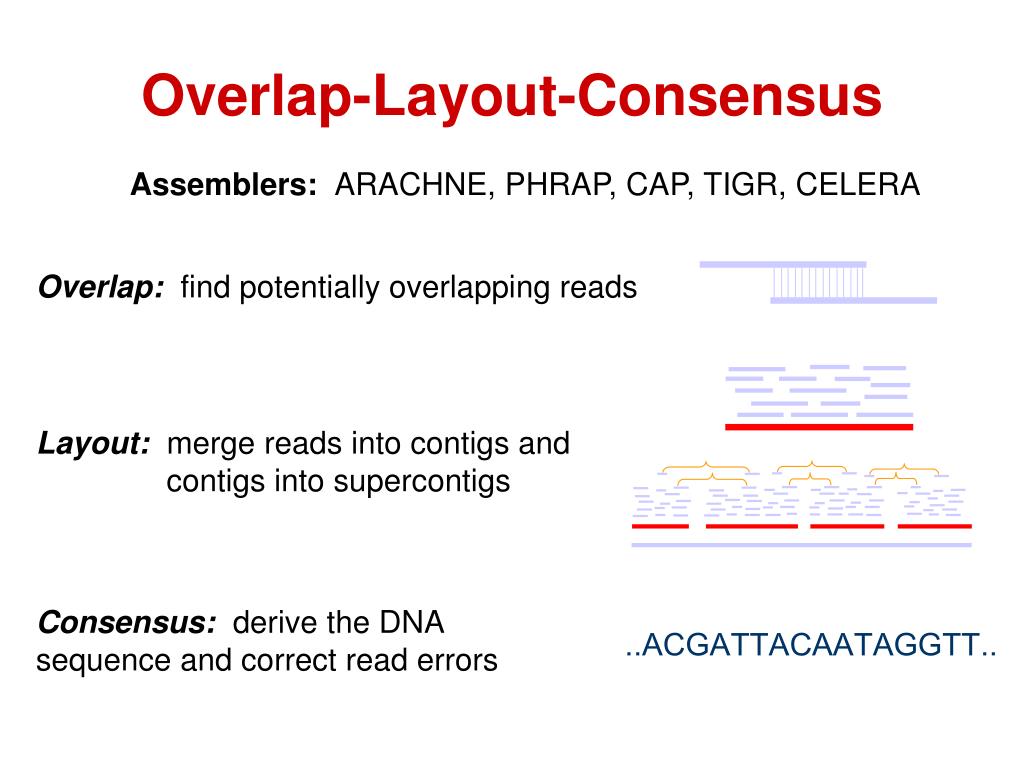 Overlap-Layout-Consensus

Assemblers: ARACHNE, PHRAP, CAP, TIGR, CELERA

Overlap: find potentially overlapping reads

Layout: merge reads into contigs and contigs into supercontigs

Consensus: derive the DNA sequence and correct read errors

..ACGATTACAATAGGTT..